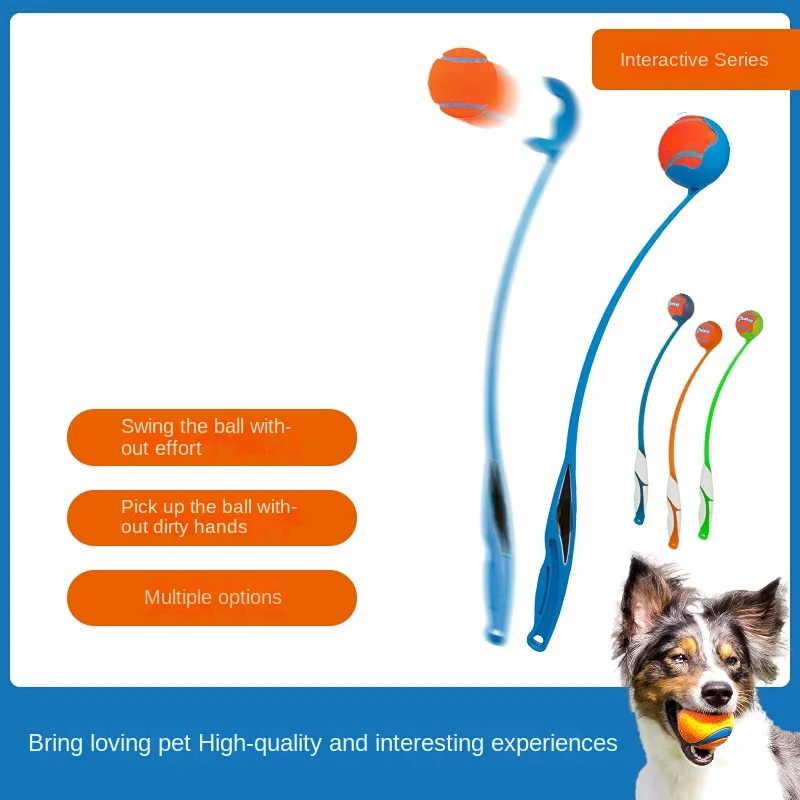 Interactive Series

Swing the ball without effort

Pick up the ball without dirty hands

Multiple options

Bring loving pet High-quality and interesting experiences